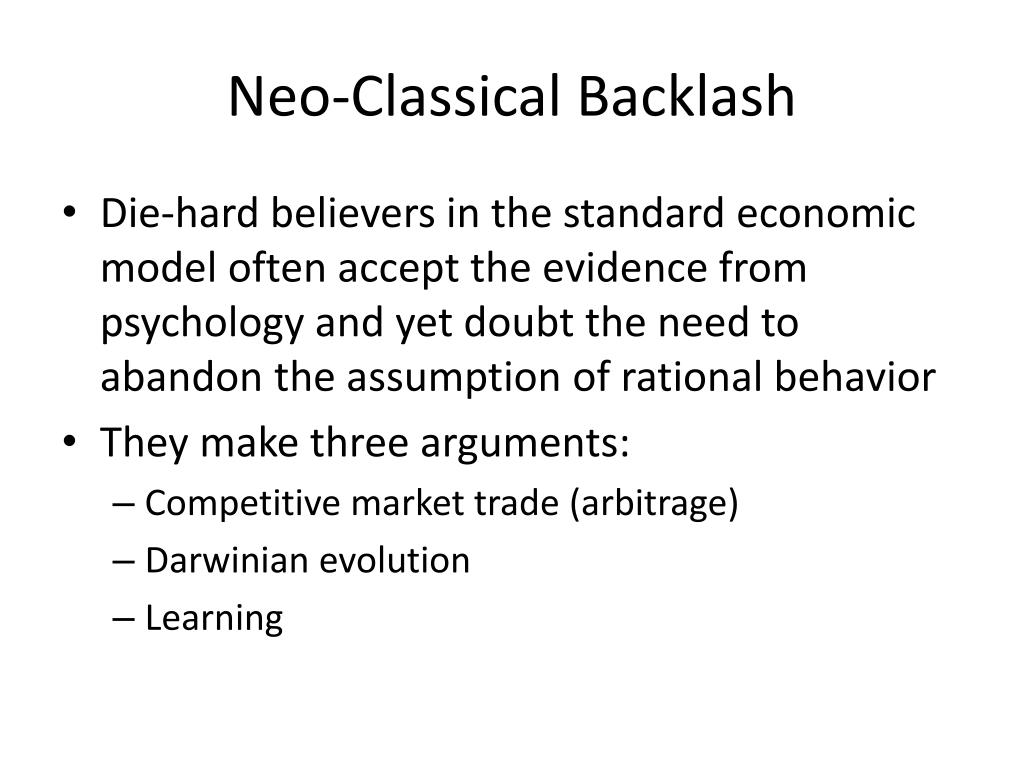 Neo-Classical Backlash

• Die-hard believers in the standard economic model often accept the evidence from psychology and yet doubt the need to abandon the assumption of rational behavior
• They make three arguments:
– Competitive market trade (arbitrage)
– Darwinian evolution
– Learning